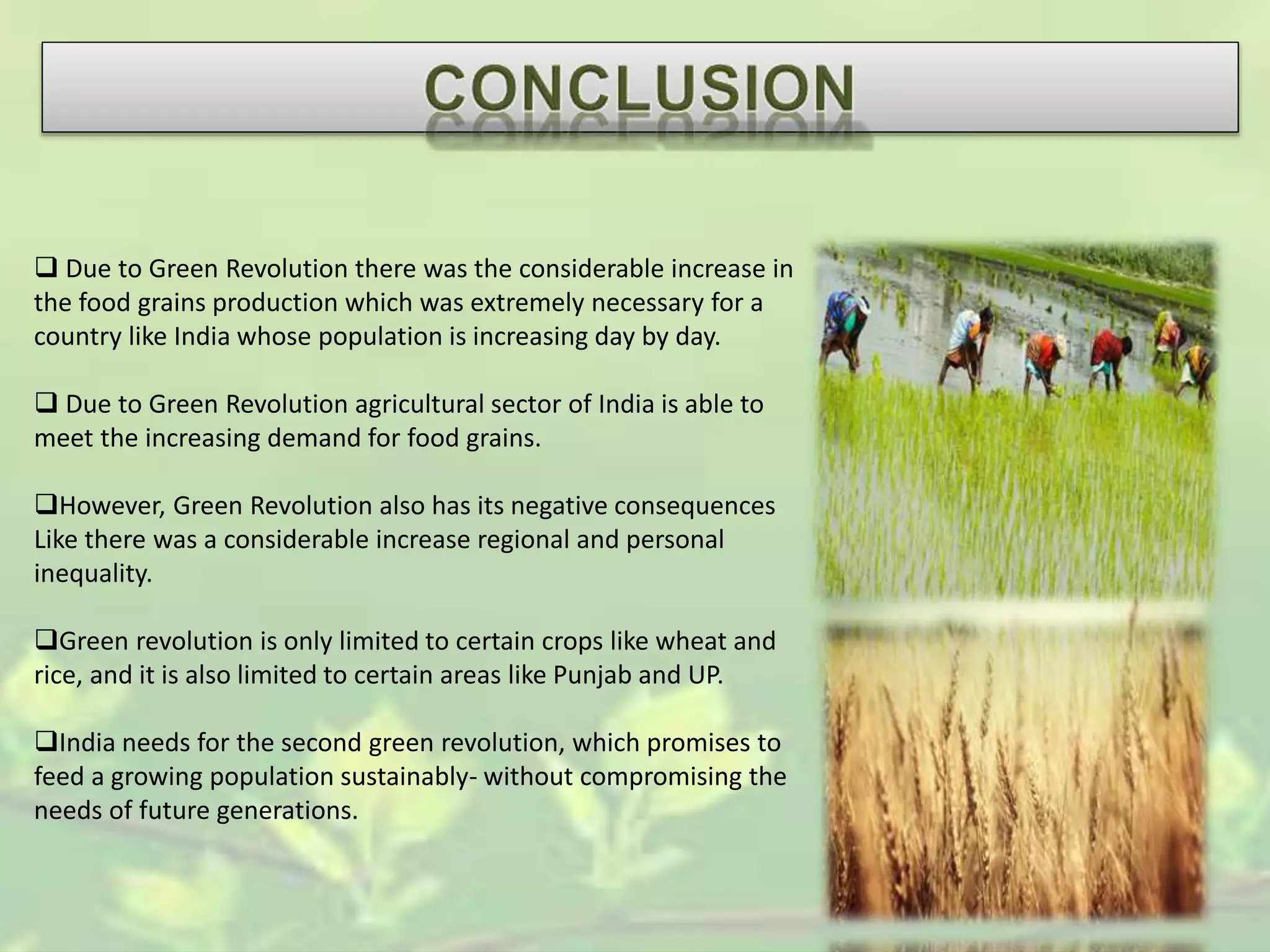 CONCLUSION

❑ Due to Green Revolution there was the considerable increase in the food grains production which was extremely necessary for a country like India whose population is increasing day by day.

❑ Due to Green Revolution agricultural sector of India is able to meet the increasing demand for food grains.

❑However, Green Revolution also has its negative consequences Like there was a considerable increase regional and personal inequality.

❑Green revolution is only limited to certain crops like wheat and rice, and it is also limited to certain areas like Punjab and UP.

❑India needs for the second green revolution, which promises to feed a growing population sustainably- without compromising the needs of future generations.